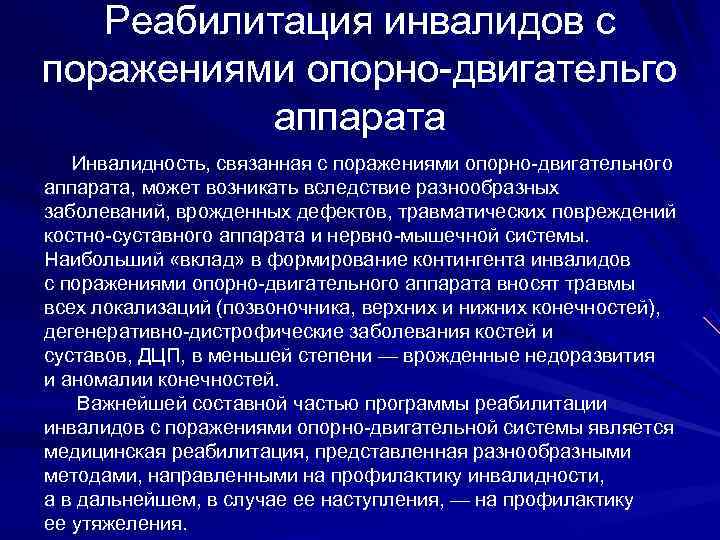 Реабилитация инвалидов с поражениями опорно-двигательго аппарата

Инвалидность, связанная с поражениями опорно-двигательного аппарата, может возникать вследствие разнообразных заболеваний, врожденных дефектов, травматических повреждений костно-суставного аппарата и нервно-мышечной системы. Наибольший «вклад» в формирование контингента инвалидов с поражениями опорно-двигательного аппарата вносят травмы всех локализаций (позвоночника, верхних и нижних конечностей), дегенеративно-дистрофические заболевания костей и суставов, ДЦП, в меньшей степени — врожденные недоразвития и аномалии конечностей.

Важнейшей составной частью программы реабилитации инвалидов с поражениями опорно-двигательной системы является медицинская реабилитация, представленная разнообразными методами, направленными на профилактику инвалидности, а в дальнейшем, в случае ее наступления, — на профилактику ее утяжеления.